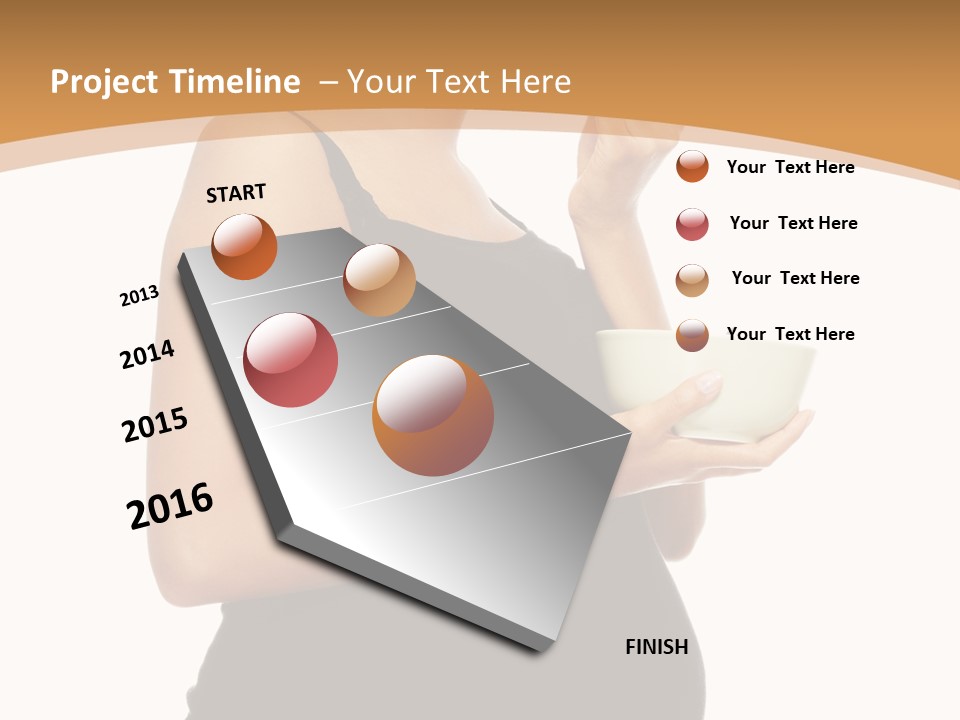 Project Timeline – Your Text Here

START

2013

2014

2015

2016

FINISH

Your Text Here

Your Text Here

Your Text Here

Your Text Here